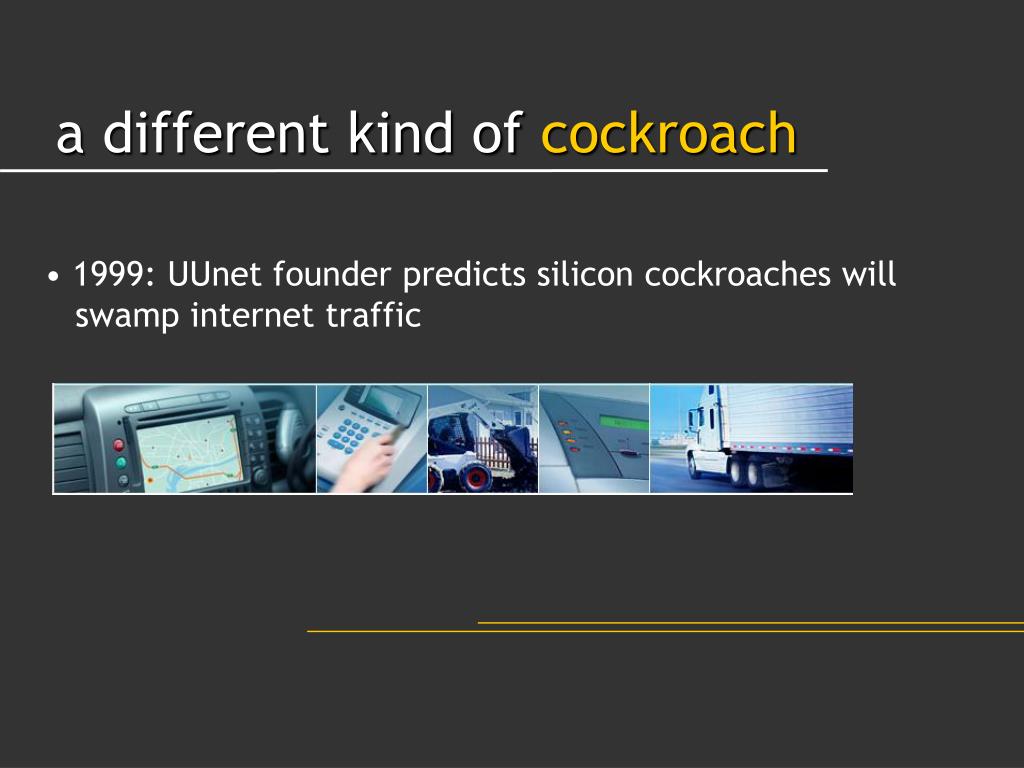 a different kind of cockroach

• 1999: UUnet founder predicts silicon cockroaches will swamp internet traffic